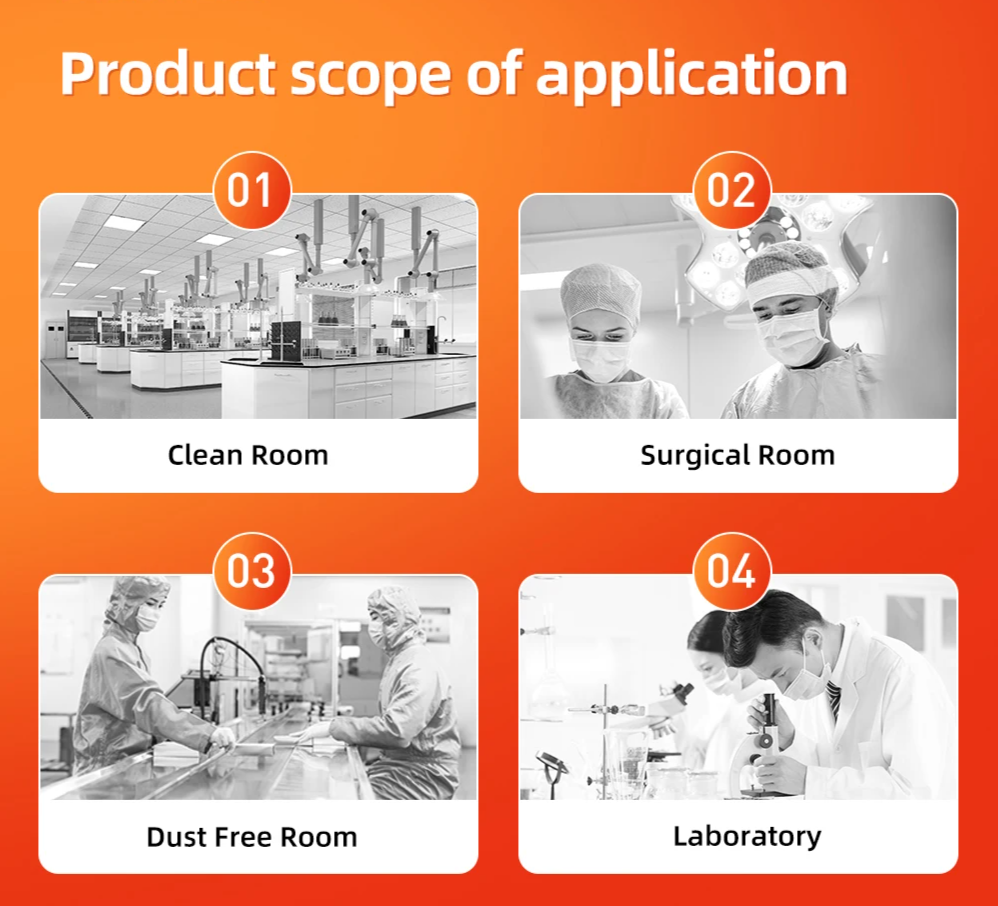 Product scope of application

01

Clean Room

02

Surgical Room

03

Dust Free Room

04

Laboratory